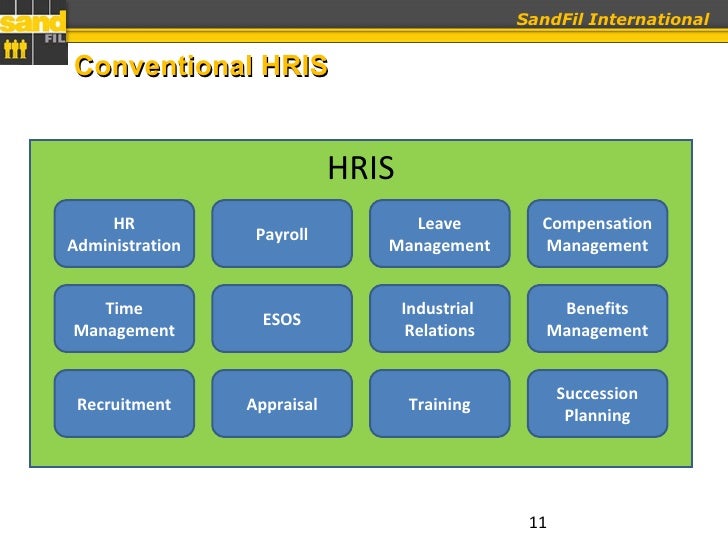 sand
FIL

SandFil International

Conventional HRIS

HRIS

HR Administration

Payroll

Leave Management

Compensation Management

Time Management

ESOS

Industrial Relations

Benefits Management

Recruitment

Appraisal

Training

Succession Planning

11